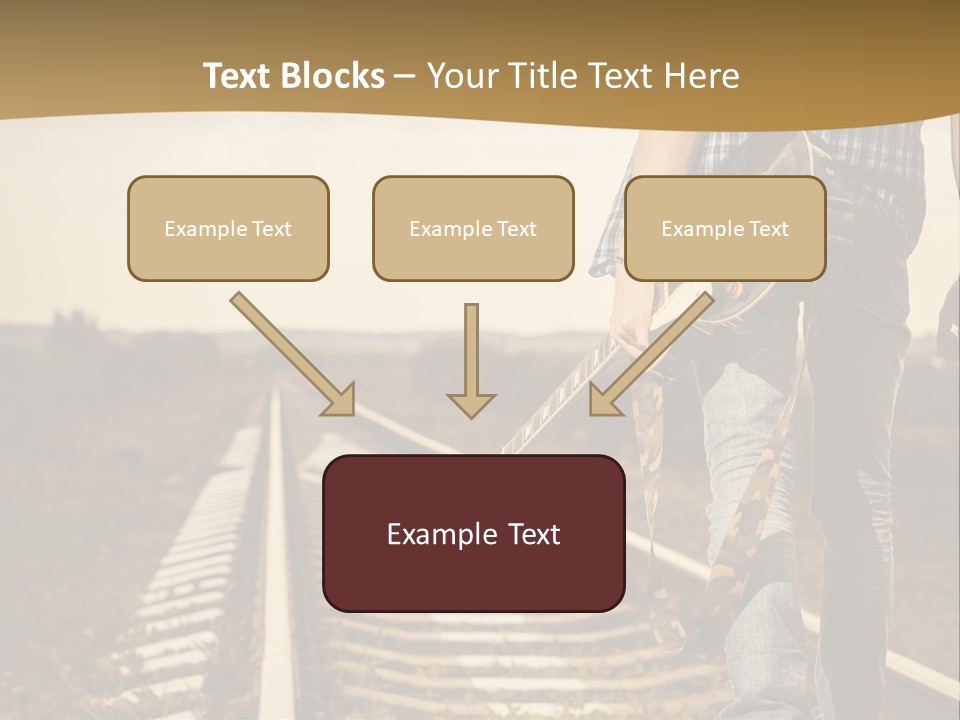 Text Blocks – Your Title Text Here

Example Text

Example Text

Example Text

Example Text